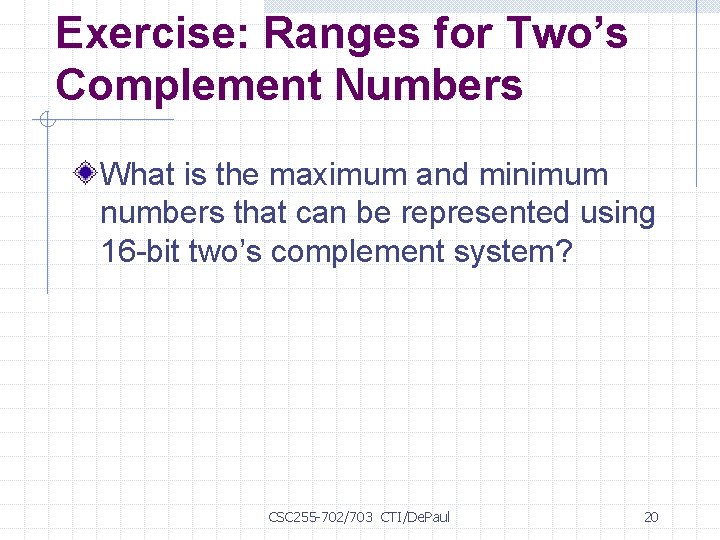 Exercise: Ranges for Two’s Complement Numbers

What is the maximum and minimum numbers that can be represented using 16-bit two’s complement system?

CSC255-702/703 CTI/DePaul

20